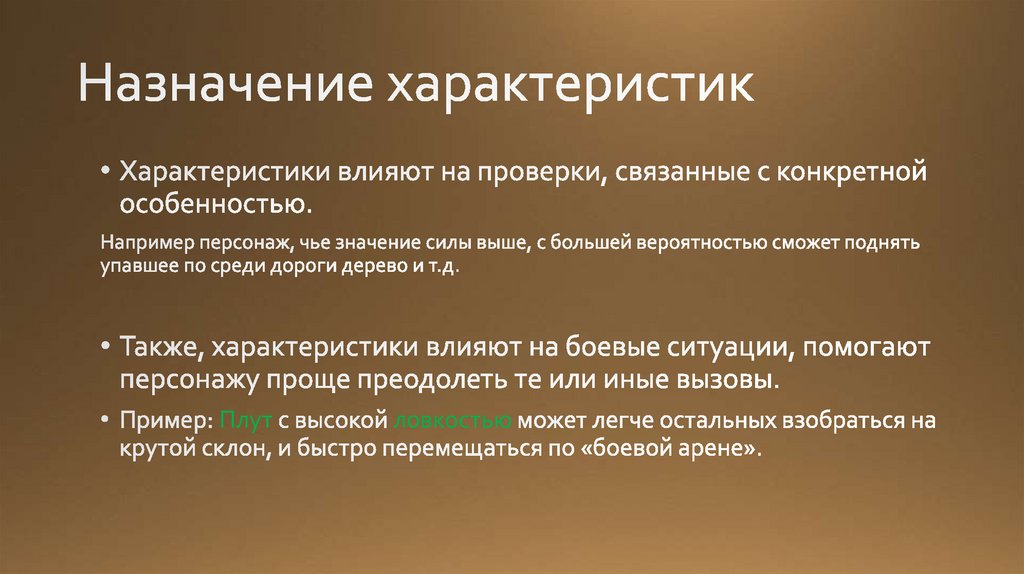 Назначение характеристик

• Характеристики влияют на проверки, связанные с конкретной особенностью.

Например персонаж, чье значение силы выше, с большей вероятностью сможет поднять упавшее по среди дороги дерево и т.д.

• Также, характеристики влияют на боевые ситуации, помогают персонажу проще преодолеть те или иные вызовы.

• Пример: Плут с высокой ловкостью может легче остальных взобраться на крутой склон, и быстро перемещаться по «боевой арене».